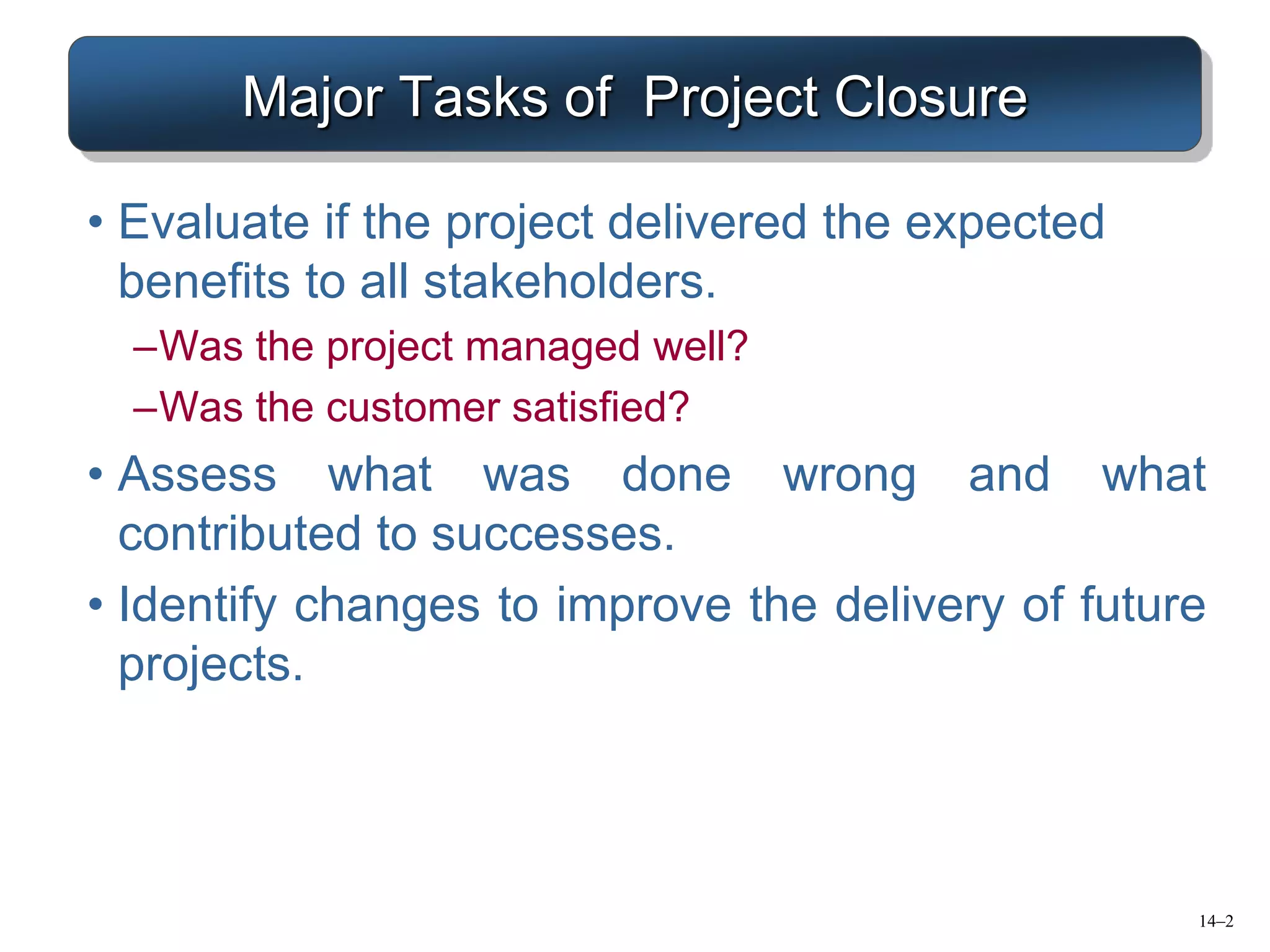 Major Tasks of Project Closure

• Evaluate if the project delivered the expected benefits to all stakeholders.

–Was the project managed well?

–Was the customer satisfied?

• Assess what was done wrong and what contributed to successes.

• Identify changes to improve the delivery of future projects.

14–2